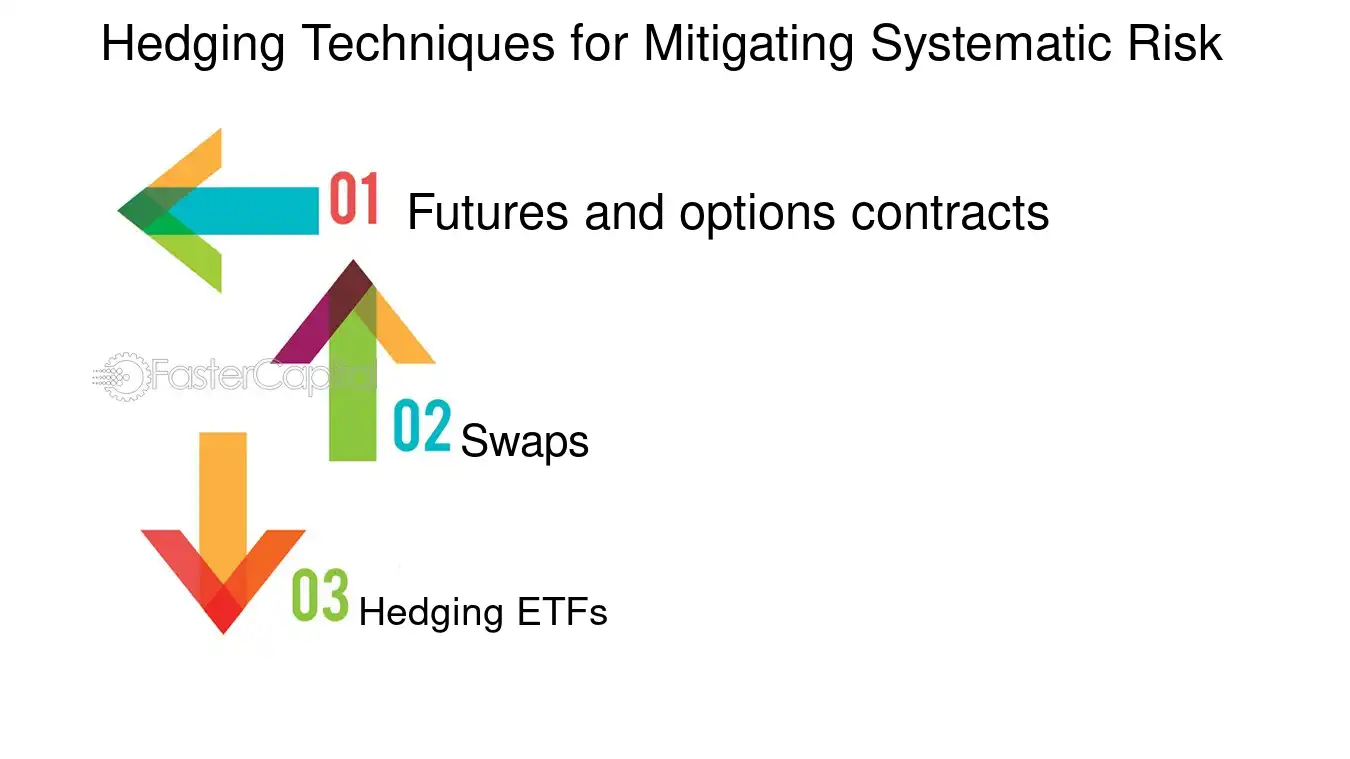 Hedging Techniques for Mitigating Systematic Risk

01 Futures and options contracts

02 Swaps

03 Hedging ETFs

FasterCapital